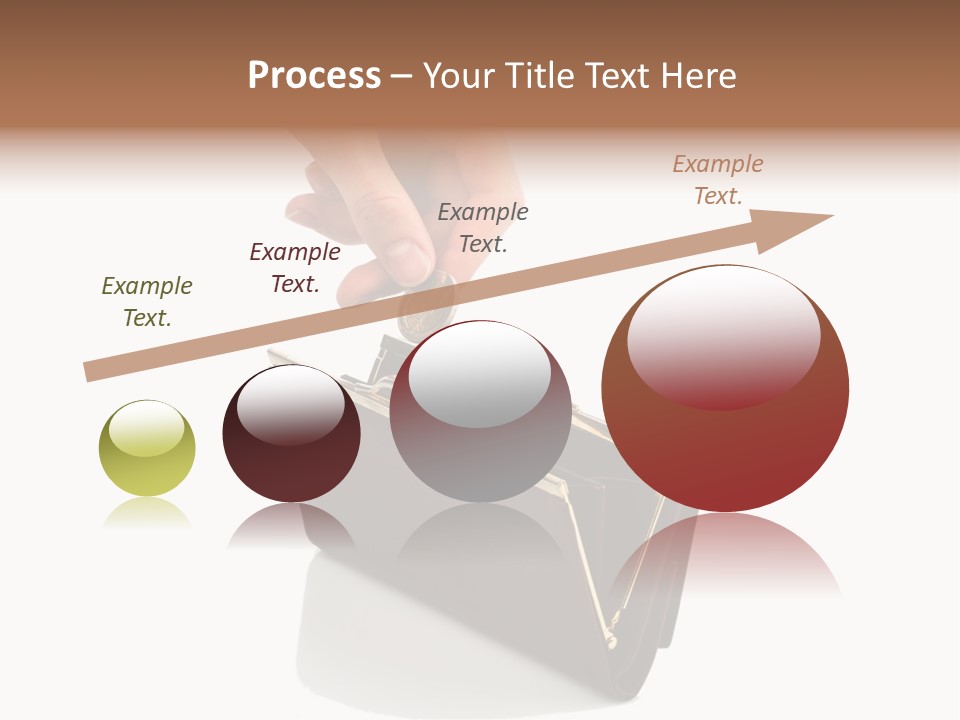 Process – Your Title Text Here

Example Text.

Example Text.

Example Text.

Example Text.